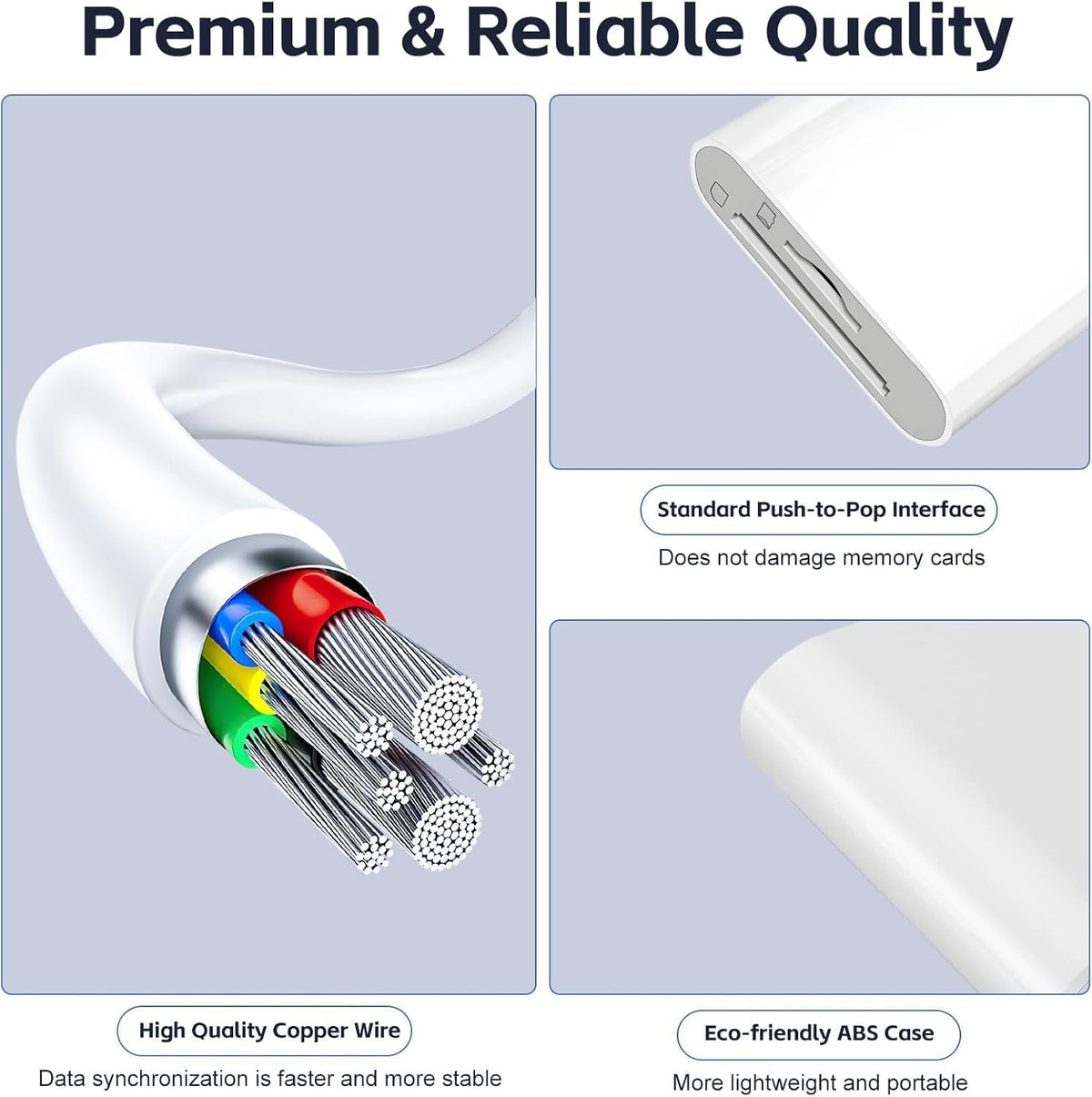 Premium & Reliable Quality

Standard Push-to-Pop Interface

Does not damage memory cards

High Quality Copper Wire

Data synchronization is faster and more stable

Eco-friendly ABS Case

More lightweight and portable